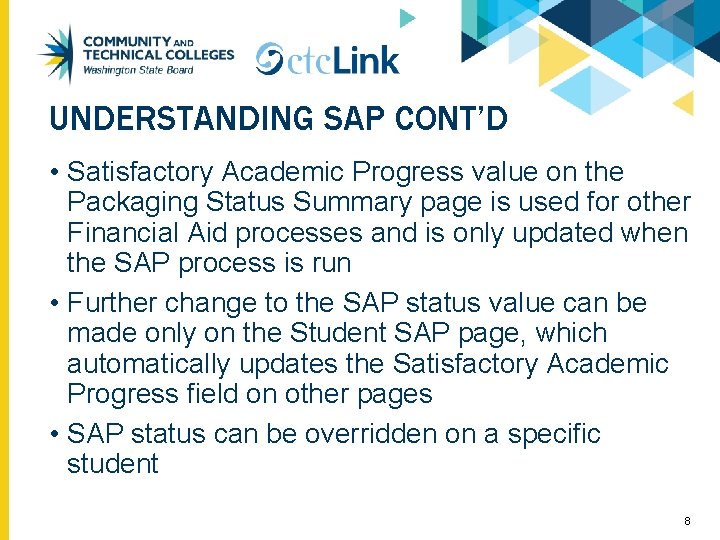 COMMUNITY AND TECHNICAL COLLEGES
Washington State Board

ctcLink

UNDERSTANDING SAP CONT'D

• Satisfactory Academic Progress value on the Packaging Status Summary page is used for other Financial Aid processes and is only updated when the SAP process is run

• Further change to the SAP status value can be made only on the Student SAP page, which automatically updates the Satisfactory Academic Progress field on other pages

• SAP status can be overridden on a specific student

8